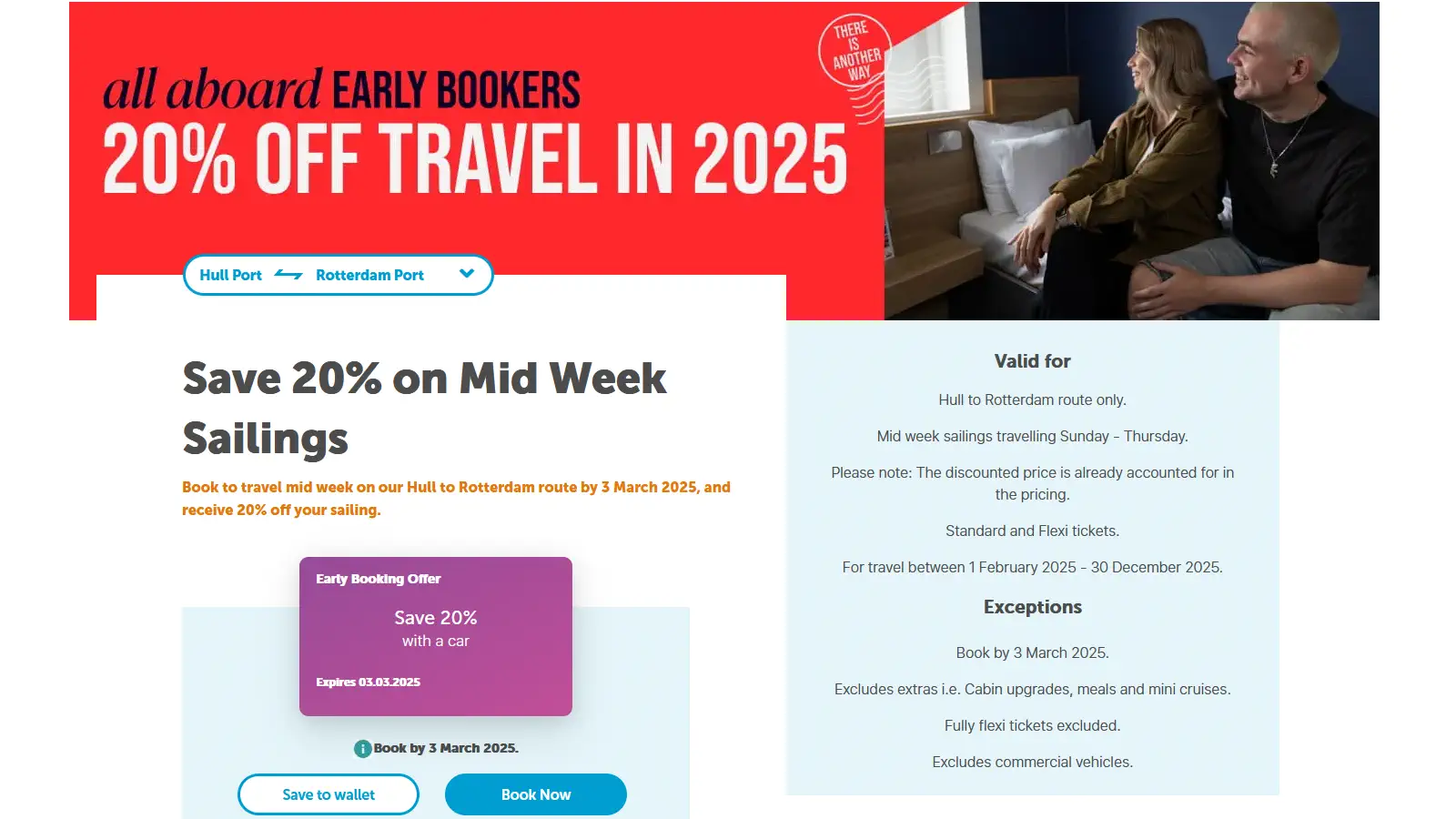 all aboard EARLY BOOKERS
20% OFF TRAVEL IN 2025

THERE IS ANOTHER WAY

Hull Port Rotterdam Port

Save 20% on Mid Week Sailings

Book to travel mid week on our Hull to Rotterdam route by 3 March 2025, and receive 20% off your sailing.

Early Booking Offer
Save 20%
with a car
Expires 03.03.2025

Book by 3 March 2025.

Save to wallet
Book Now

Valid for

Hull to Rotterdam route only.

Mid week sailings travelling Sunday - Thursday.

Please note: The discounted price is already accounted for in the pricing.

Standard and Flexi tickets.

For travel between 1 February 2025 - 30 December 2025.

Exceptions

Book by 3 March 2025.

Excludes extras i.e. Cabin upgrades, meals and mini cruises.

Fully flexi tickets excluded.

Excludes commercial vehicles.